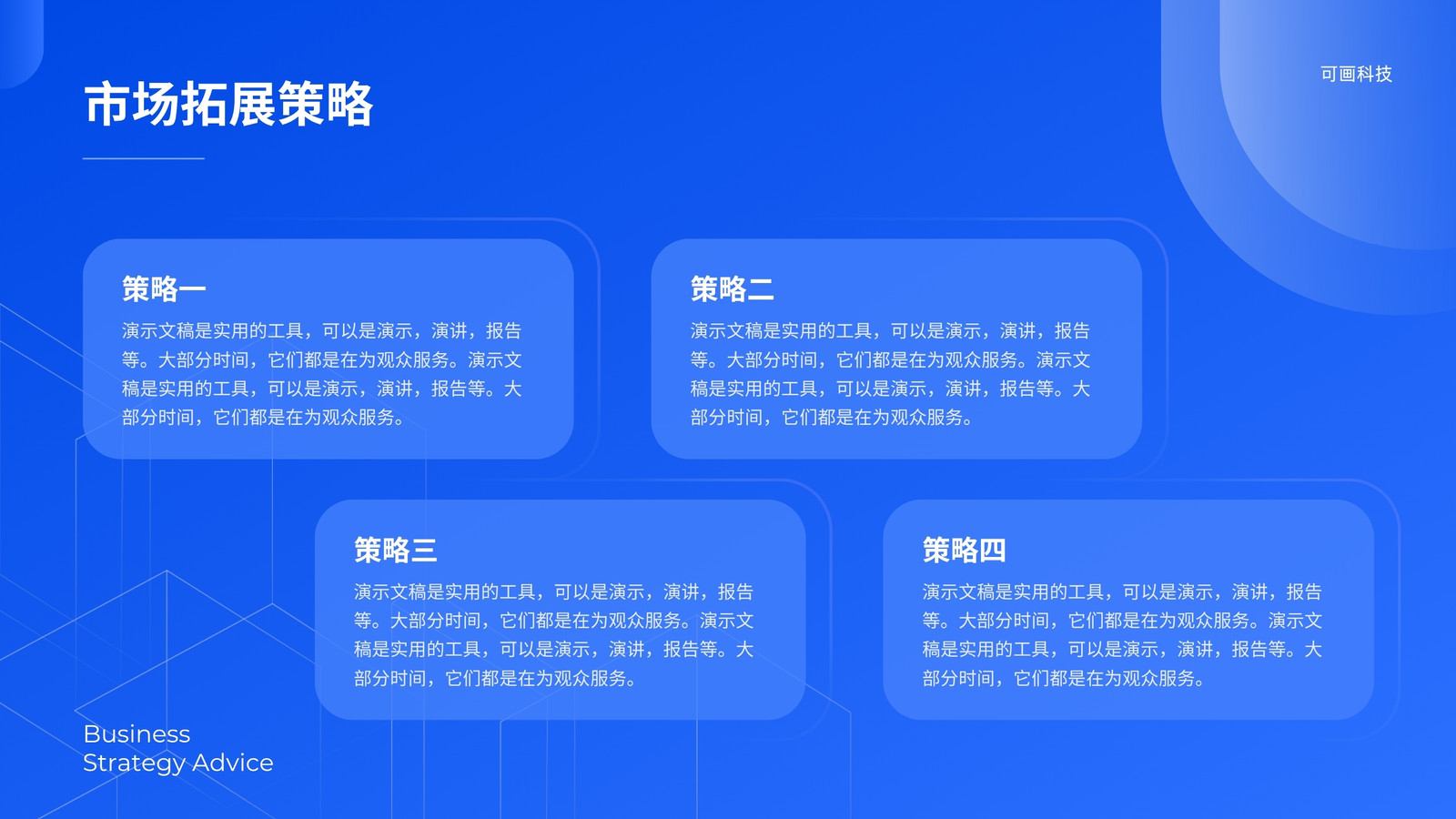 市场拓展策略

可画科技

策略一

演示文稿是实用的工具，可以是演示，演讲，报告等。大部分时间，它们都是在为观众服务。演示文稿是实用的工具，可以是演示，演讲，报告等。大部分时间，它们都是在为观众服务。

策略二

演示文稿是实用的工具，可以是演示，演讲，报告等。大部分时间，它们都是在为观众服务。演示文稿是实用的工具，可以是演示，演讲，报告等。大部分时间，它们都是在为观众服务。

策略三

演示文稿是实用的工具，可以是演示，演讲，报告等。大部分时间，它们都是在为观众服务。演示文稿是实用的工具，可以是演示，演讲，报告等。大部分时间，它们都是在为观众服务。

策略四

演示文稿是实用的工具，可以是演示，演讲，报告等。大部分时间，它们都是在为观众服务。演示文稿是实用的工具，可以是演示，演讲，报告等。大部分时间，它们都是在为观众服务。

Business
Strategy Advice